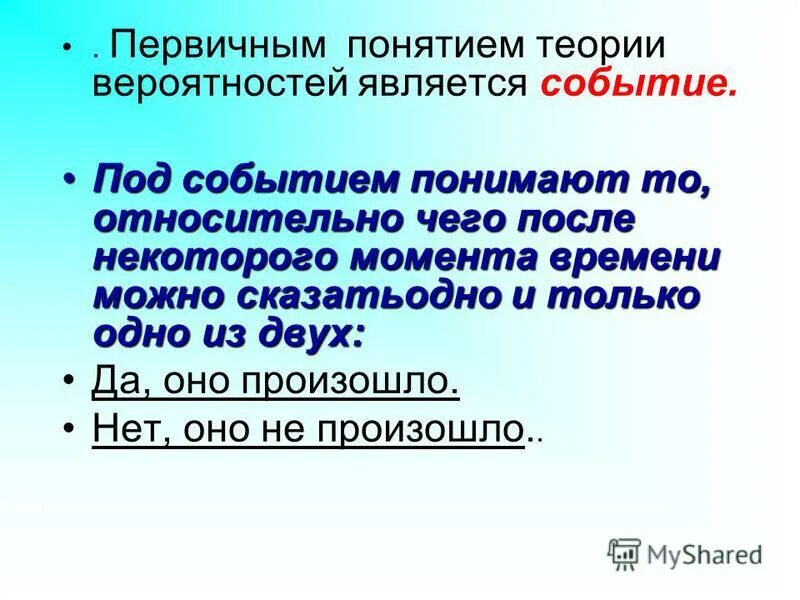 • . Первичным понятием теории вероятностей является событие.

• Под событием понимают то, относительно чего после некоторого момента времени можно сказатьодно и только одно из двух:

• Да, оно произошло.

• Нет, оно не произошло..

MyShared